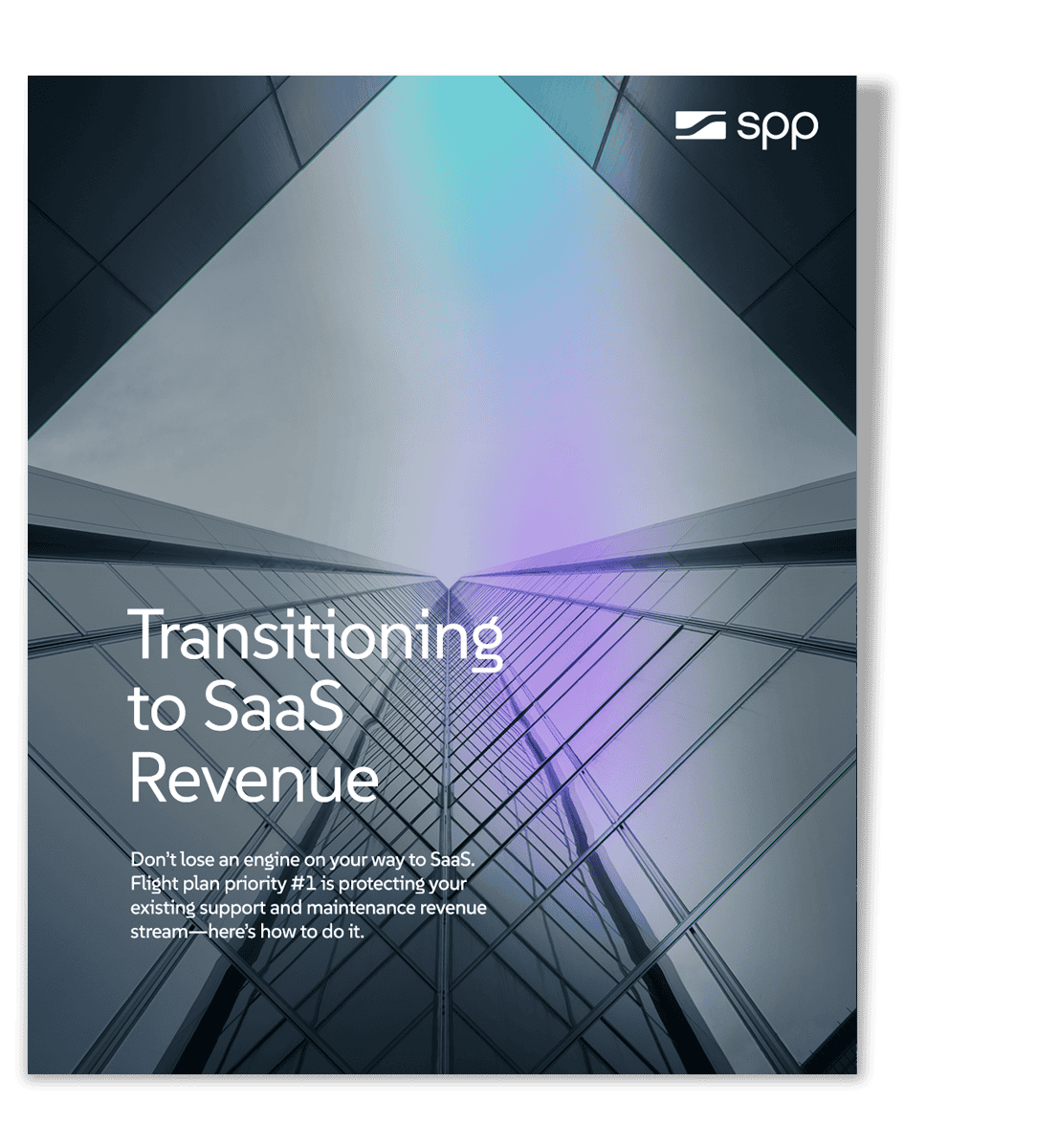 spp

Transitioning to SaaS Revenue

Don't lose an engine on your way to SaaS. Flight plan priority #1 is protecting your existing support and maintenance revenue stream—here's how to do it.